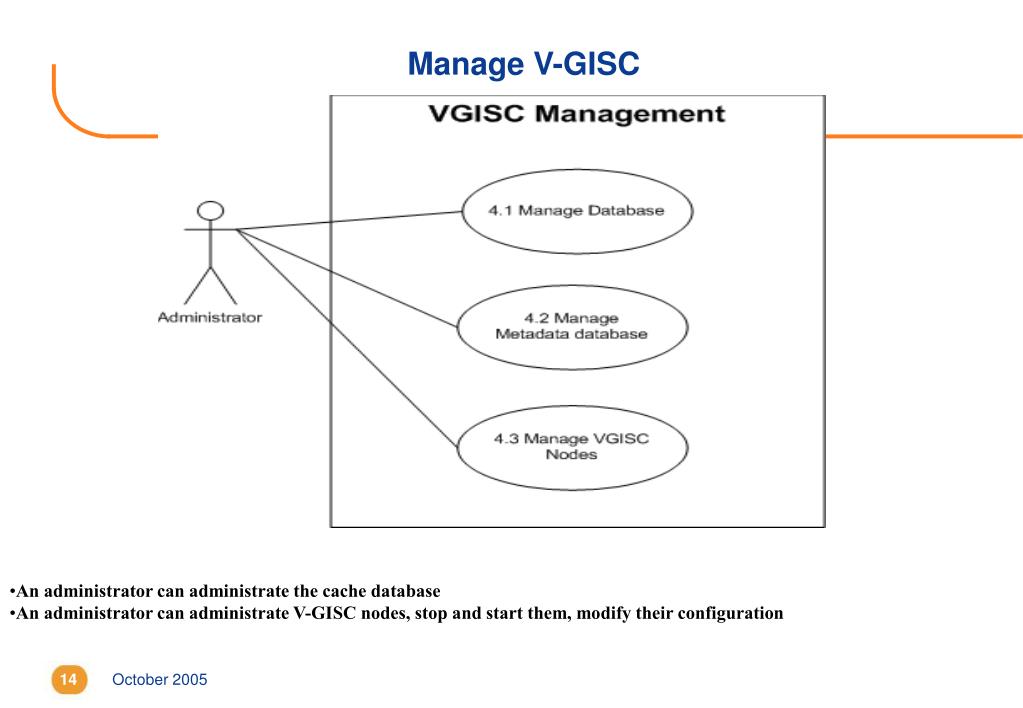 Manage V-GISC

VGISC Management

Administrator

4.1 Manage Database

4.2 Manage Metadata database

4.3 Manage VGISC Nodes

•An administrator can administrate the cache database
•An administrator can administrate V-GISC nodes, stop and start them, modify their configuration

14 October 2005